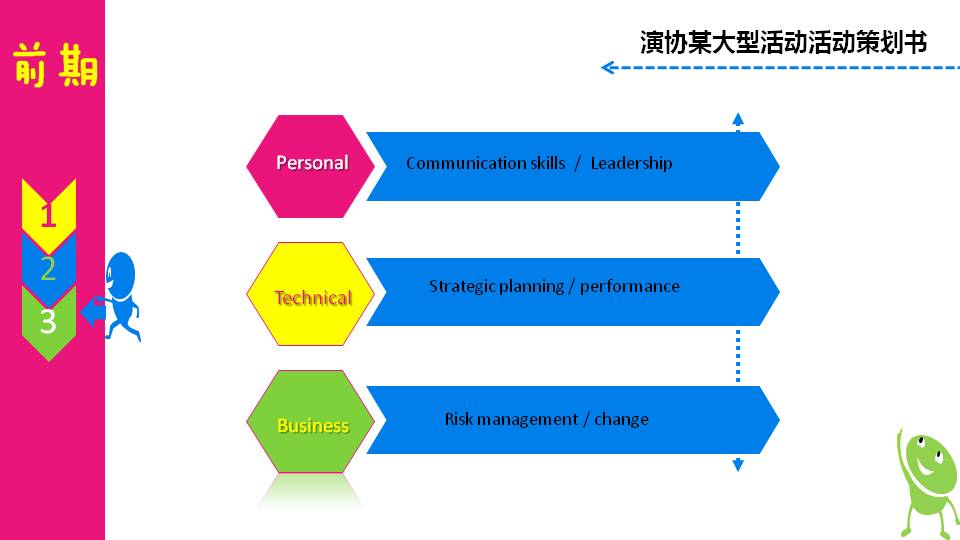 前期

1
2
3

演协某大型活动活动策划书

Personal

Communication skills / Leadership

Technical

Strategic planning / performance

Business

Risk management / change